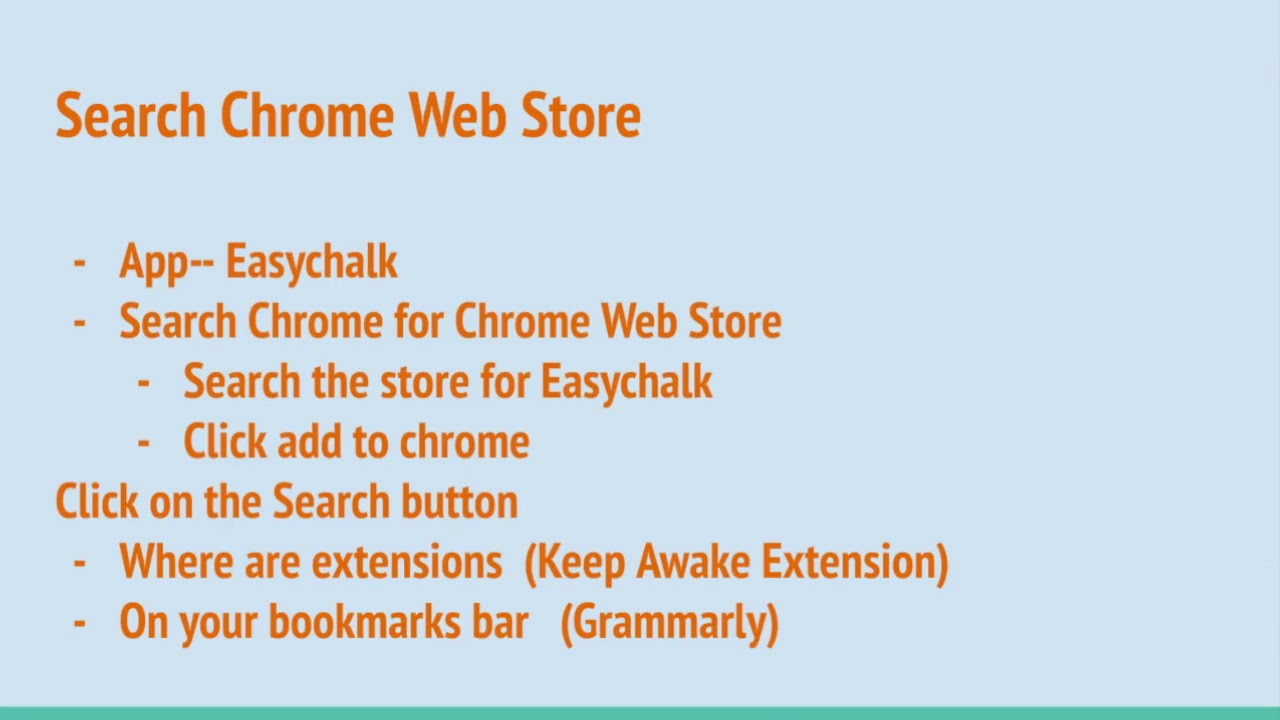 Search Chrome Web Store

- App-- Easychalk
- Search Chrome for Chrome Web Store
  - Search the store for Easychalk
  - Click add to chrome

Click on the Search button
- Where are extensions (Keep Awake Extension)
- On your bookmarks bar (Grammarly)